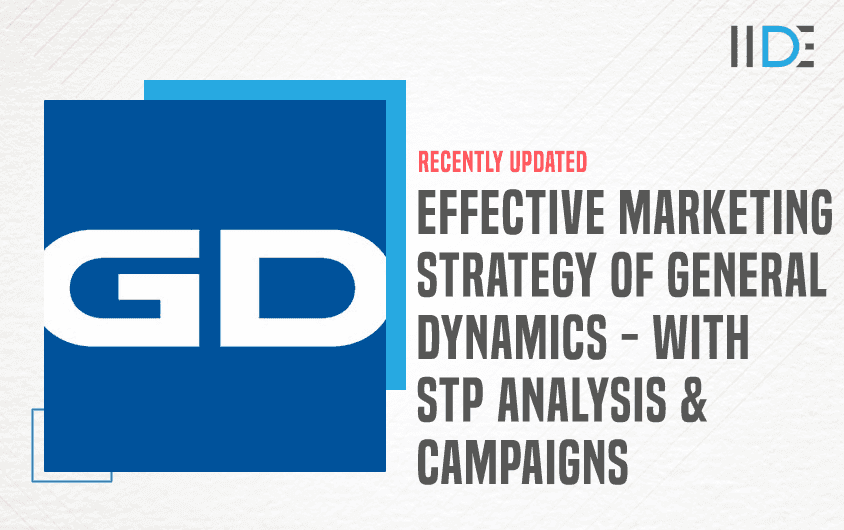 IIDE

GD

RECENTLY UPDATED

EFFECTIVE MARKETING STRATEGY OF GENERAL DYNAMICS - WITH STP ANALYSIS & CAMPAIGNS